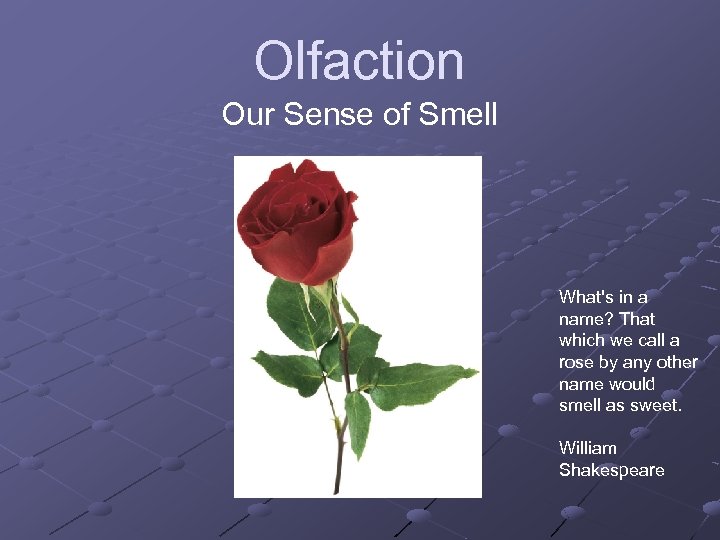 Olfaction

Our Sense of Smell

What's in a name? That which we call a rose by any other name would smell as sweet.

William Shakespeare